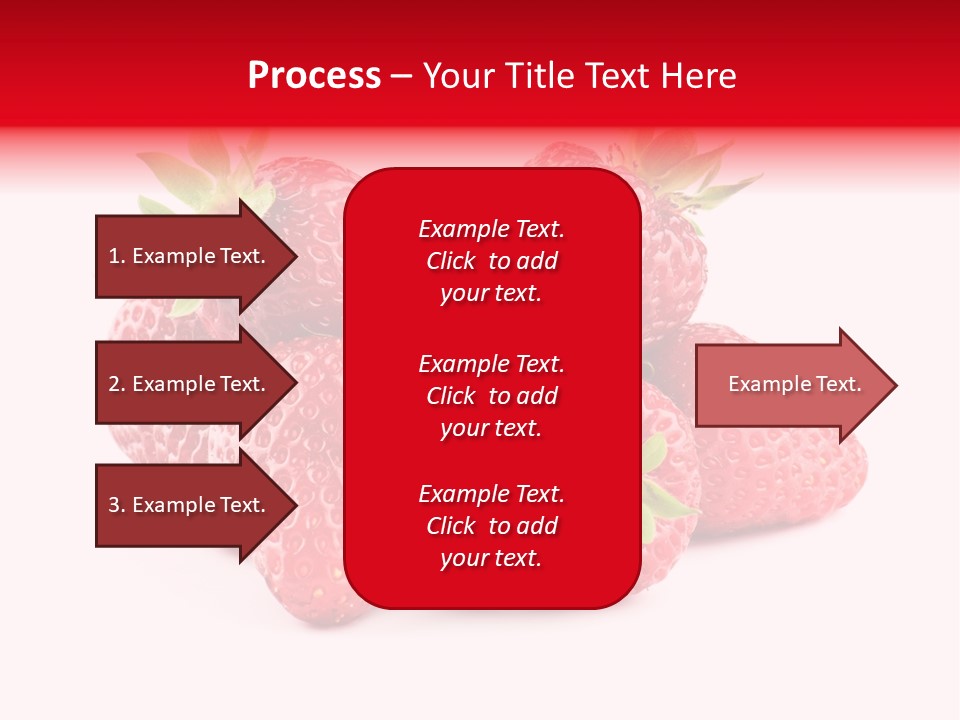 Process – Your Title Text Here

1. Example Text.

2. Example Text.

3. Example Text.

Example Text. Click to add your text.

Example Text. Click to add your text.

Example Text. Click to add your text.

Example Text.